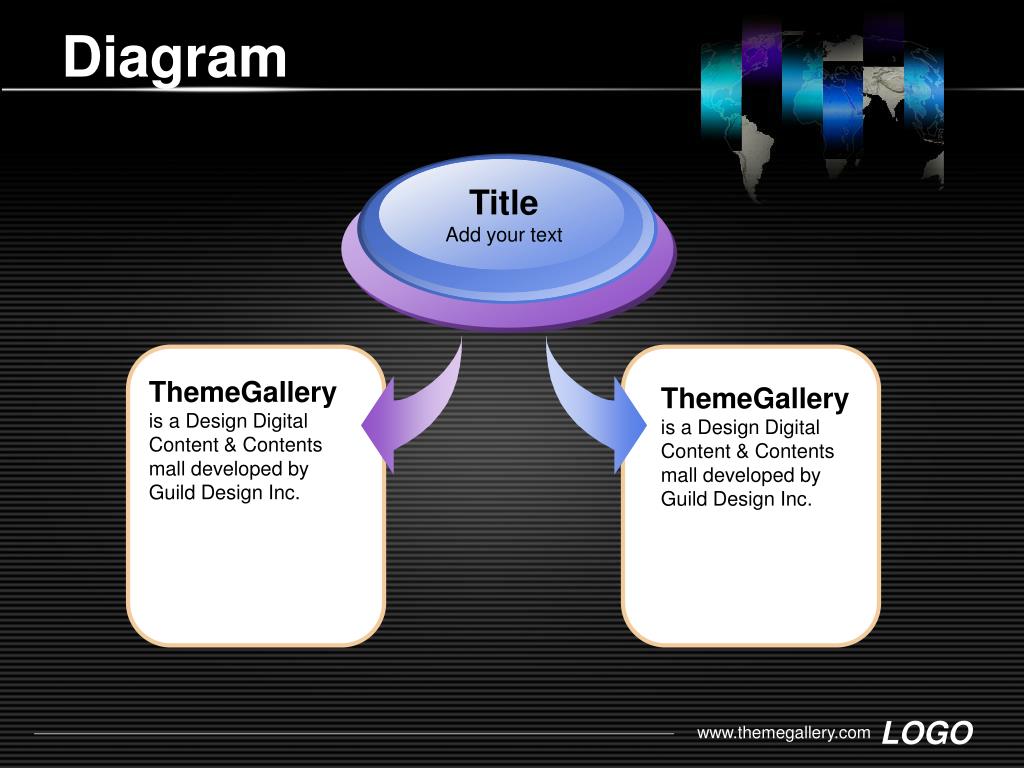 Diagram

Title
Add your text

ThemeGallery
is a Design Digital Content & Contents mall developed by Guild Design Inc.

ThemeGallery
is a Design Digital Content & Contents mall developed by Guild Design Inc.

www.themegallery.com LOGO